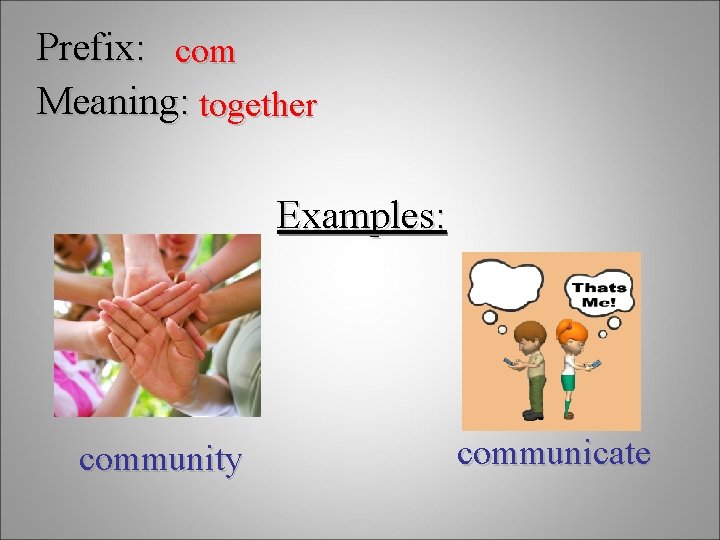 Prefix: com
Meaning: together

Examples:

Thats Me!

community

communicate